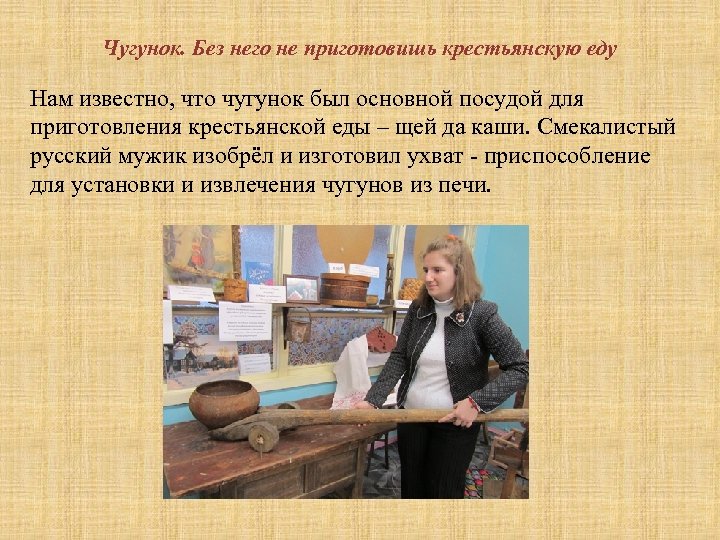 Чугунок. Без него не приготовишь крестьянскую еду

Нам известно, что чугунок был основной посудой для приготовления крестьянской еды – щей да каши. Смекалистый русский мужик изобрёл и изготовил ухват - приспособление для установки и извлечения чугунов из печи.